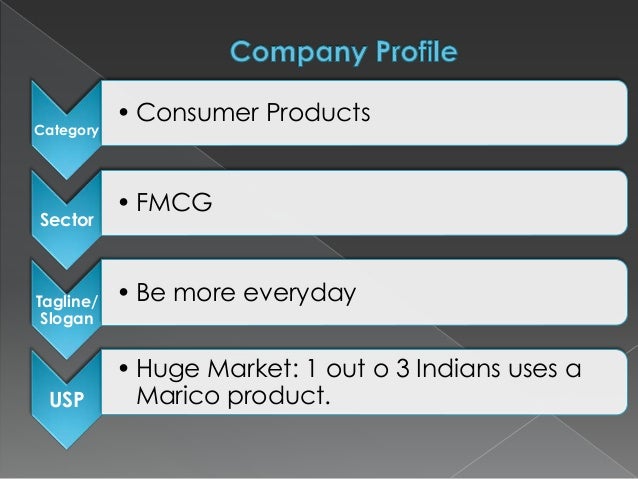 Company Profile

Category

• Consumer Products

Sector

• FMCG

Tagline/ Slogan

• Be more everyday

USP

• Huge Market: 1 out o 3 Indians uses a Marico product.